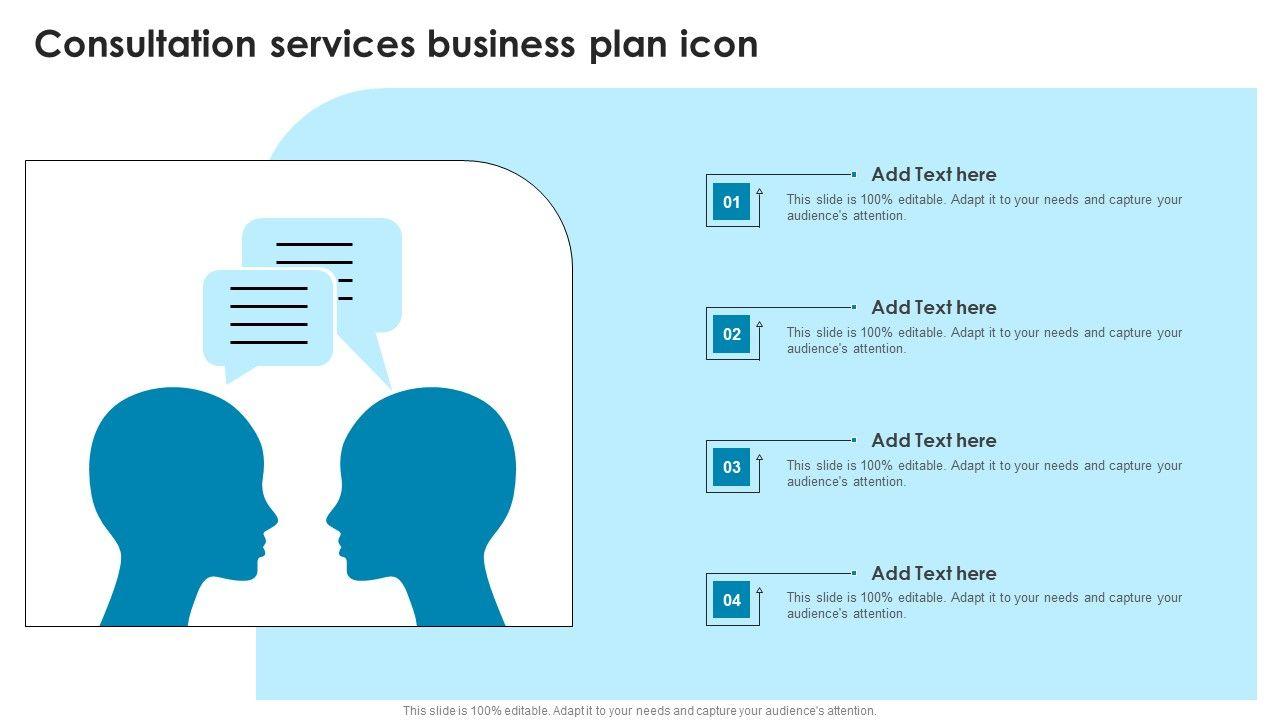 Consultation services business plan icon

01

Add Text here

This slide is 100% editable. Adapt it to your needs and capture your audience's attention.

02

Add Text here

This slide is 100% editable. Adapt it to your needs and capture your audience's attention.

03

Add Text here

This slide is 100% editable. Adapt it to your needs and capture your audience's attention.

04

Add Text here

This slide is 100% editable. Adapt it to your needs and capture your audience's attention.

This slide is 100% editable. Adapt it to your needs and capture your audience's attention.